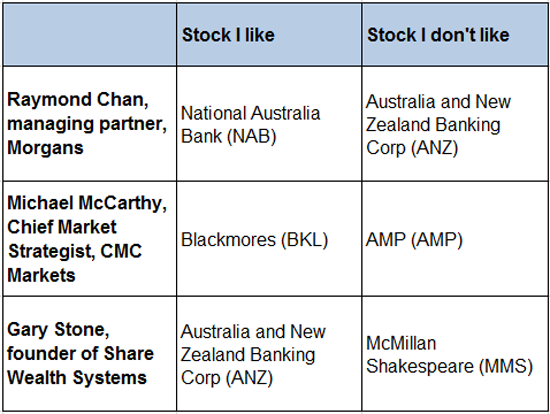 | | Stock I like | Stock I don't like |
|---|---|---|
| Raymond Chan, managing partner, Morgans | National Australia Bank (NAB) | Australia and New Zealand Banking Corp (ANZ) |
| Michael McCarthy, Chief Market Strategist, CMC Markets | Blackmores (BKL) | AMP (AMP) |
| Gary Stone, founder of Share Wealth Systems | Australia and New Zealand Banking Corp (ANZ) | McMillan Shakespeare (MMS) |